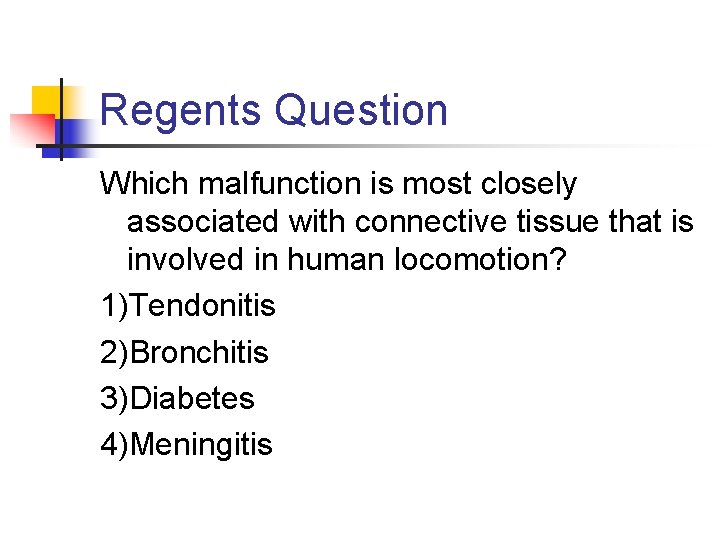 Regents Question

Which malfunction is most closely associated with connective tissue that is involved in human locomotion?

1)Tendonitis

2)Bronchitis

3)Diabetes

4)Meningitis